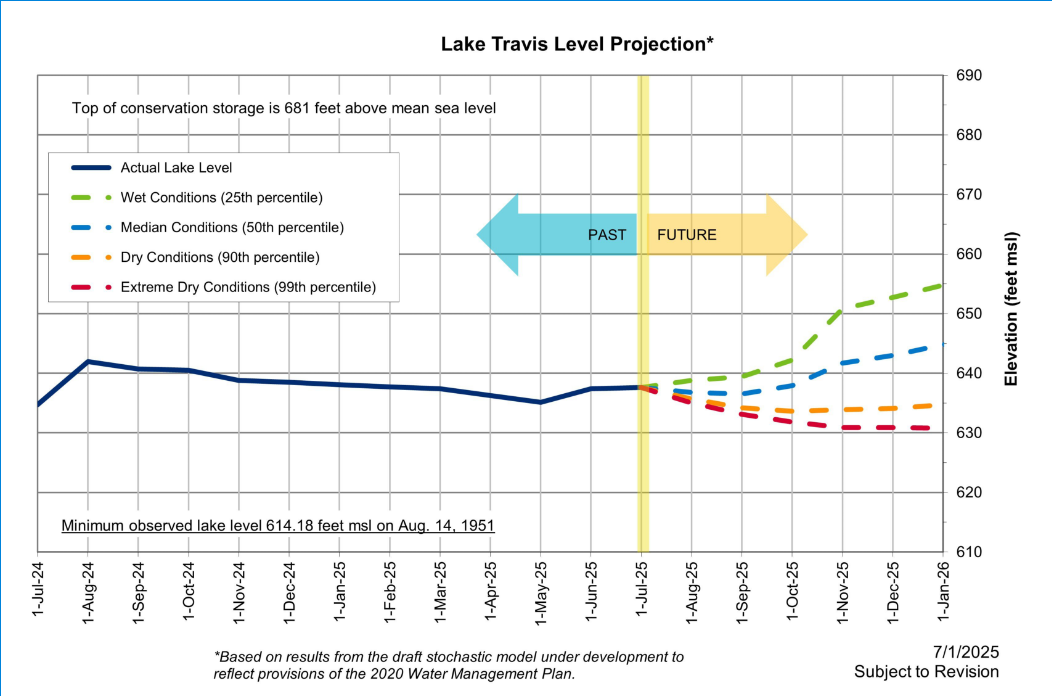 Lake Travis Level Projection*

Top of conservation storage is 681 feet above mean sea level

Actual Lake Level
Wet Conditions (25th percentile)
Median Conditions (50th percentile)
Dry Conditions (90th percentile)
Extreme Dry Conditions (99th percentile)

PAST
FUTURE

Minimum observed lake level 614.18 feet msl on Aug. 14, 1951

690
680
670
660
650
640
630
620
610

Elevation (feet msl)

1-Jul-24
1-Aug-24
1-Sep-24
1-Oct-24
1-Nov-24
1-Dec-24
1-Jan-25
1-Feb-25
1-Mar-25
1-Apr-25
1-May-25
1-Jun-25
1-Jul-25
1-Aug-25
1-Sep-25
1-Oct-25
1-Nov-25
1-Dec-25
1-Jan-26

*Based on results from the draft stochastic model under development to reflect provisions of the 2020 Water Management Plan.

7/1/2025
Subject to Revision